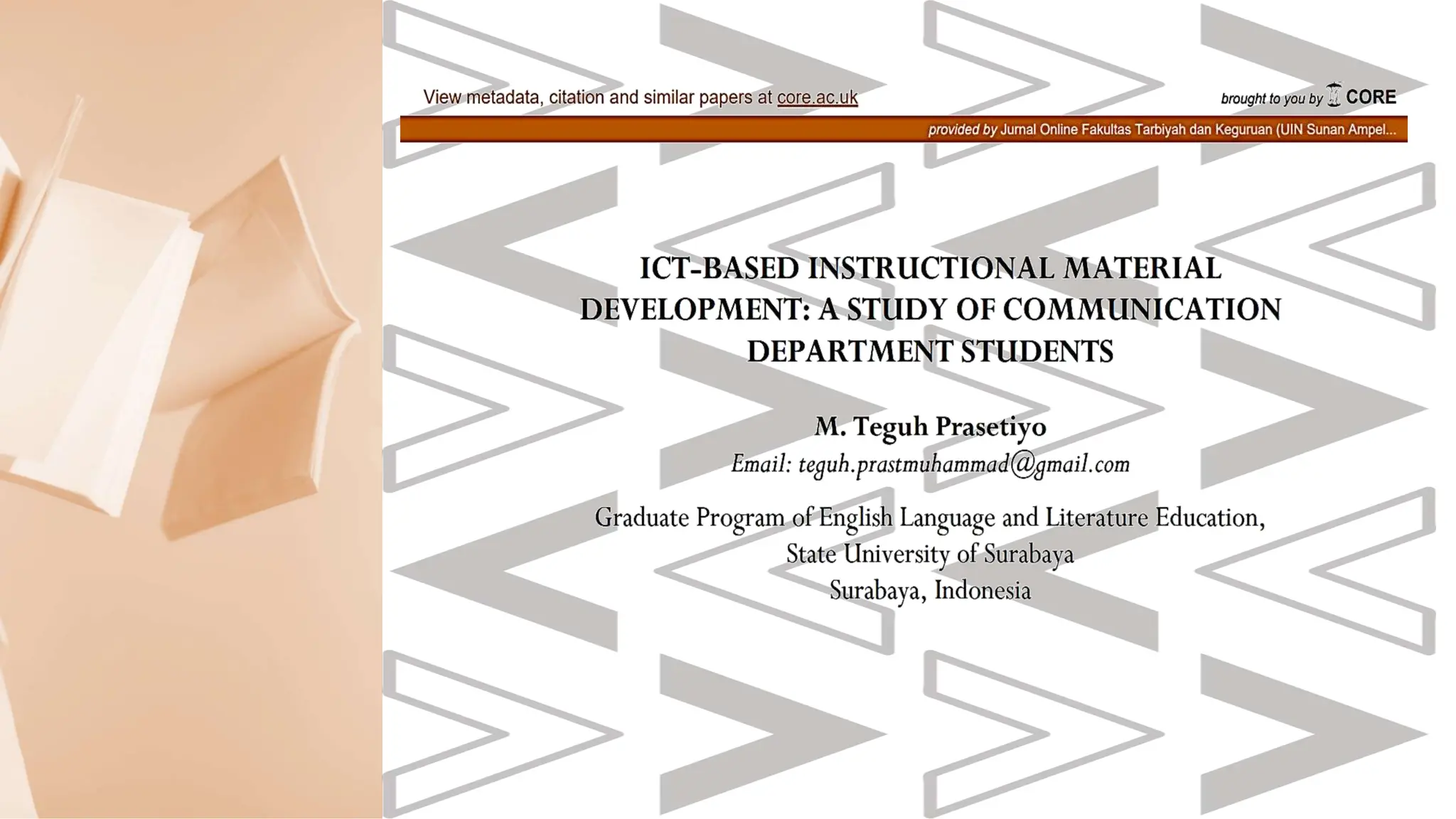 View metadata, citation and similar papers at core.ac.uk

brought to you by CORE

provided by Jurnal Online Fakultas Tarbiyah dan Keguruan (UIN Sunan Ampel...

ICT-BASED INSTRUCTIONAL MATERIAL DEVELOPMENT: A STUDY OF COMMUNICATION DEPARTMENT STUDENTS

M. Teguh Prasetiyo

Email: teguh.prastmuhammad@gmail.com

Graduate Program of English Language and Literature Education, State University of Surabaya
Surabaya, Indonesia